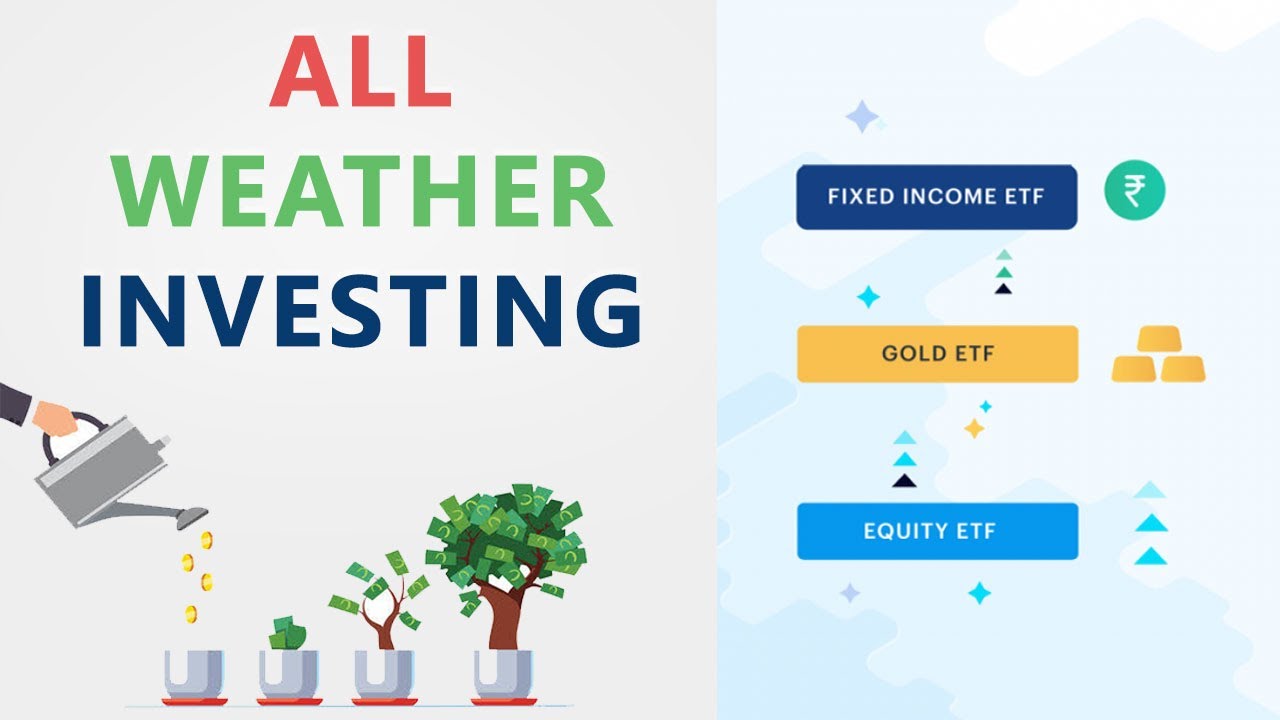 ALL
WEATHER
INVESTING

FIXED INCOME ETF

₹

GOLD ETF

EQUITY ETF